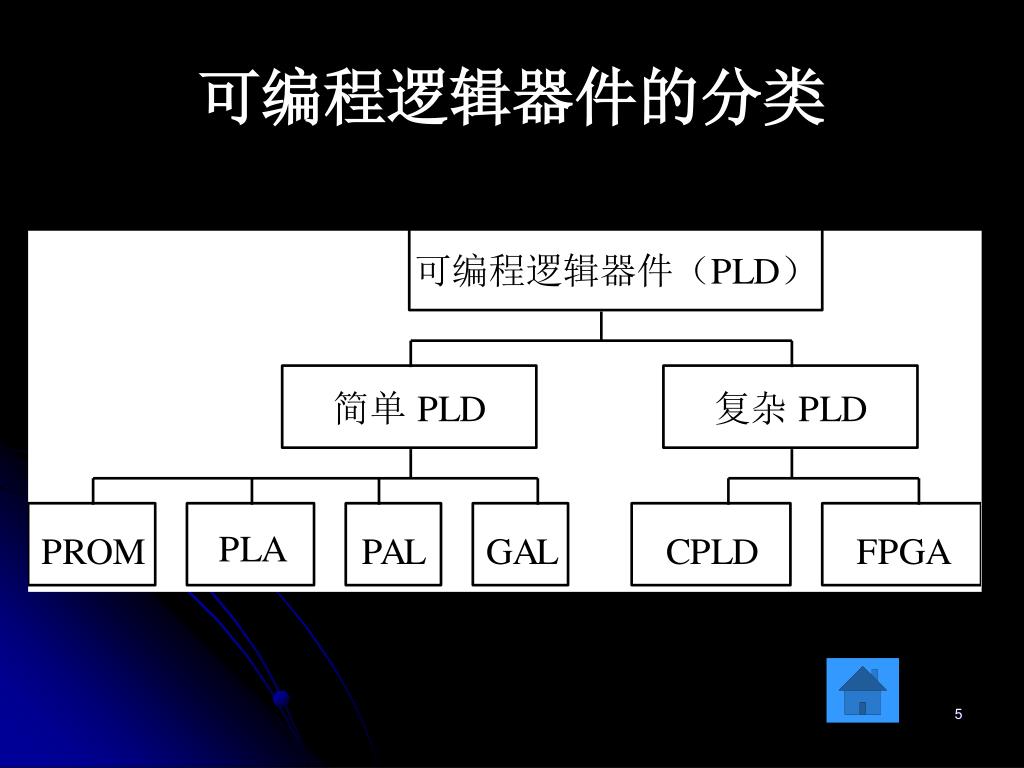 可编程逻辑器件的分类

可编程逻辑器件（PLD）

简单 PLD

复杂 PLD

PROM

PLA

PAL

GAL

CPLD

FPGA

5